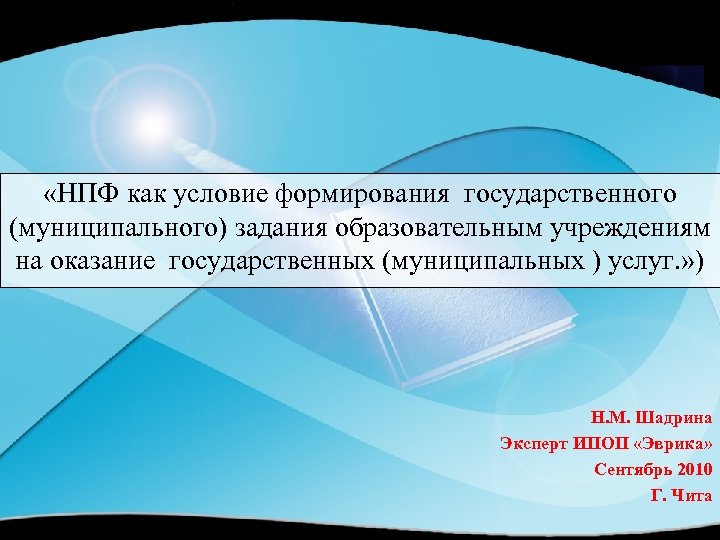 «НПФ как условие формирования государственного (муниципального) задания образовательным учреждениям на оказание государственных (муниципальных ) услуг.»)

Н.М. Шадрина
Эксперт ИПОП «Эврика»
Сентябрь 2010
Г. Чита